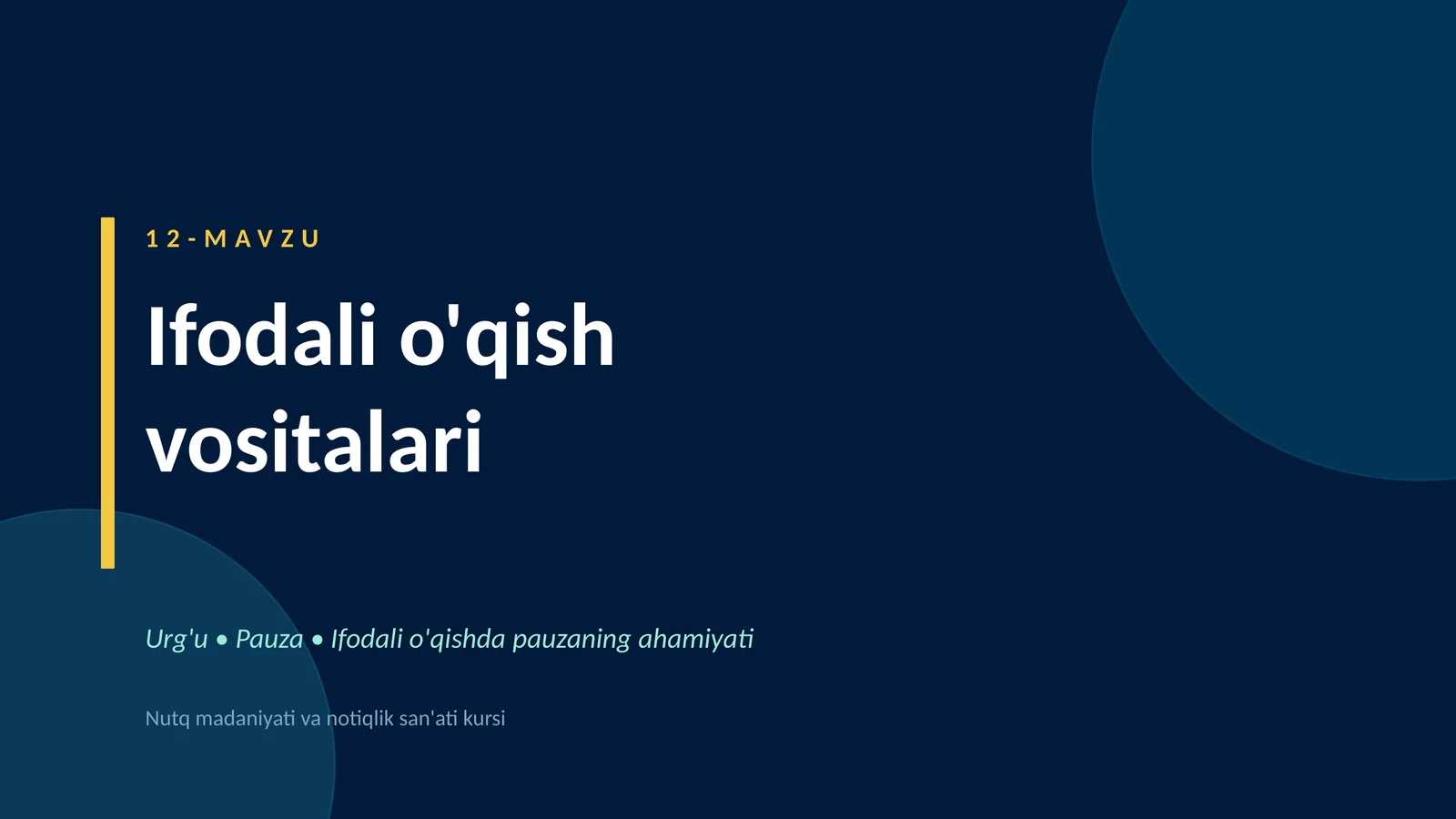 12-MAVZU

Ifodali o'qish vositalari

Urg'u • Pauza • Ifodali o'qishda pauzaning ahamiyati

Nutq madaniyati va notiqlik san'ati kursi